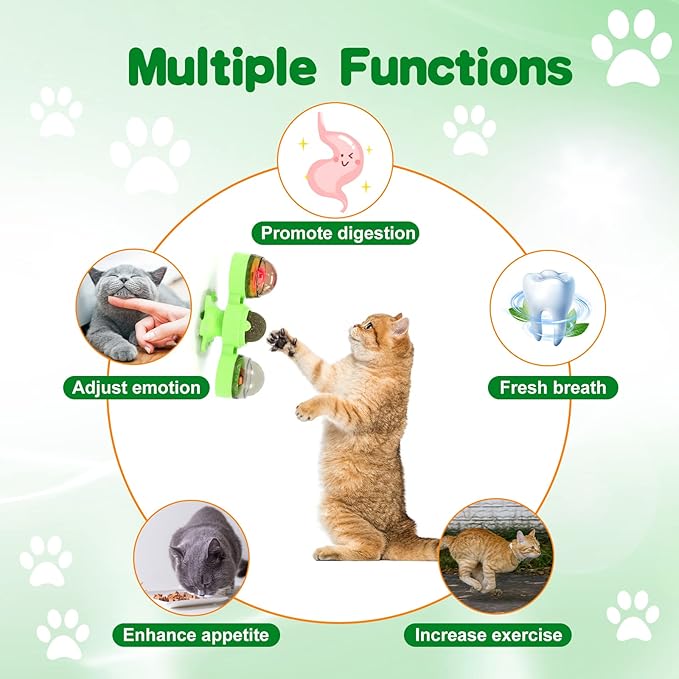 Multiple Functions

Promote digestion

Adjust emotion

Fresh breath

Enhance appetite

Increase exercise